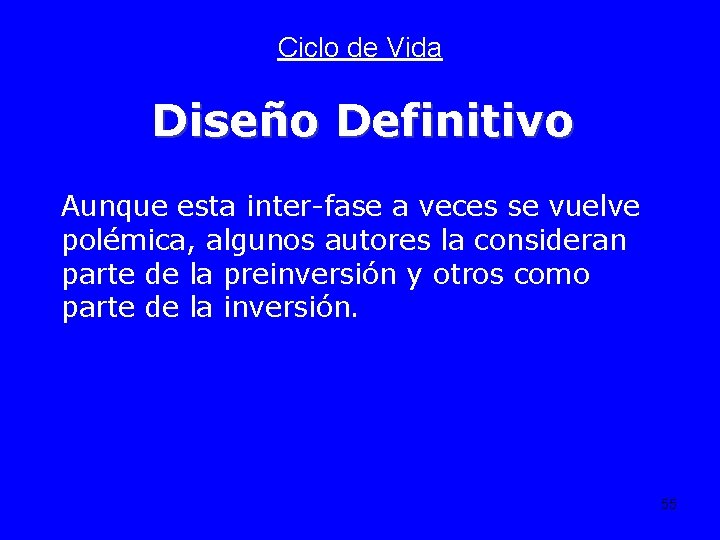 Ciclo de Vida

Diseño Definitivo

Aunque esta inter-fase a veces se vuelve polémica, algunos autores la consideran parte de la preinversión y otros como parte de la inversión.

55